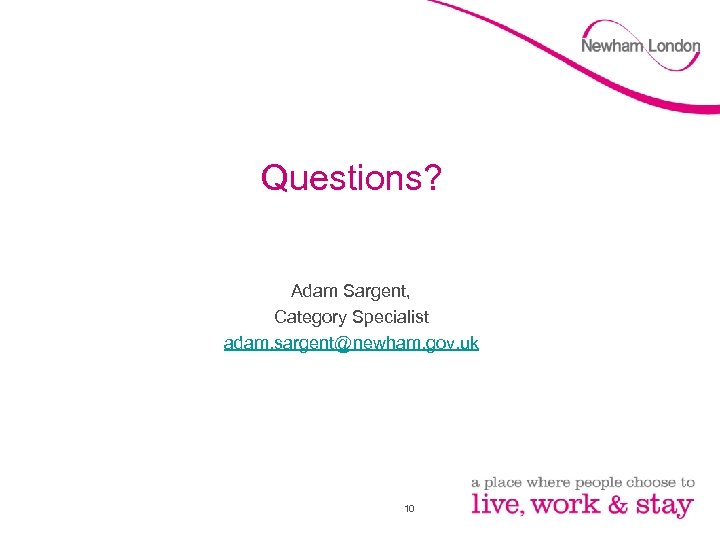 Newham London

Questions?

Adam Sargent,
Category Specialist
adam.sargent@newham.gov.uk

10

a place where people choose to
live, work & stay